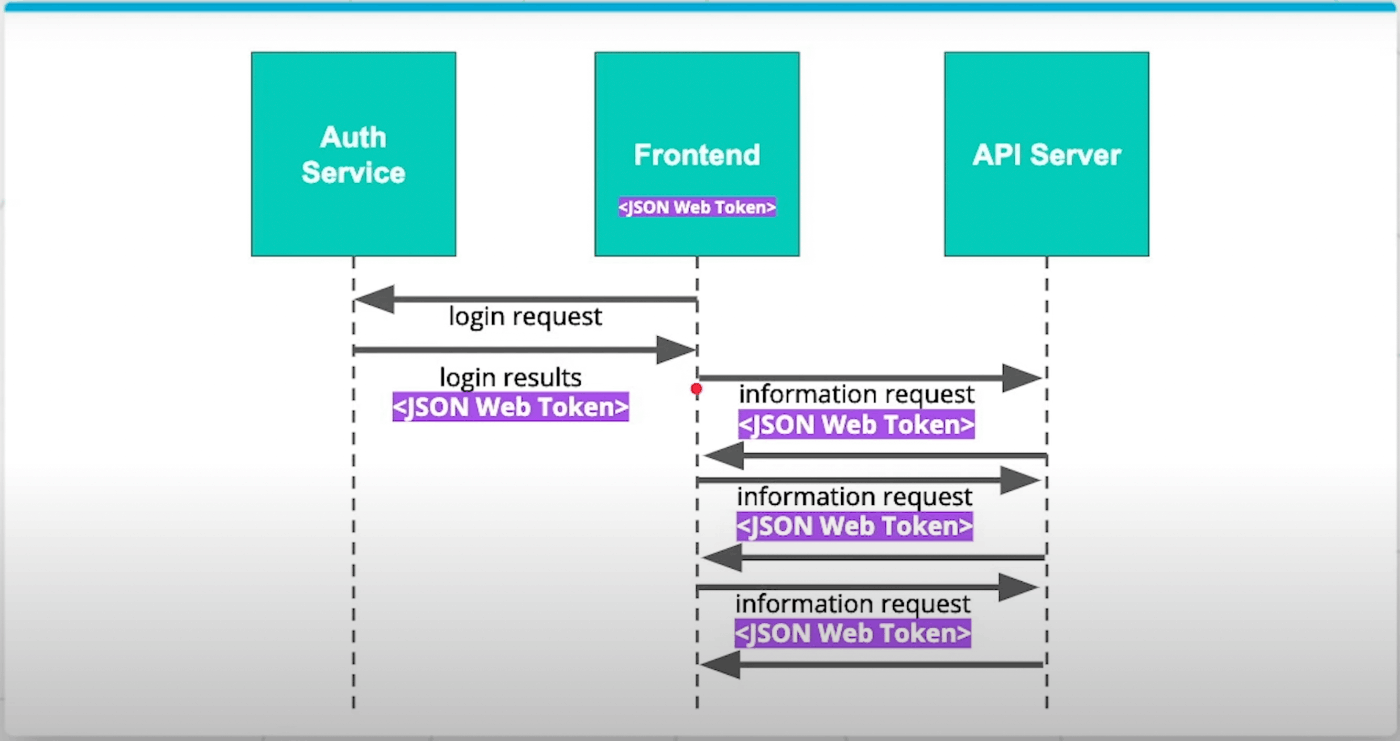 Auth Service

Frontend
<JSON Web Token>

API Server

login request

login results
<JSON Web Token>

information request
<JSON Web Token>

information request
<JSON Web Token>

information request
<JSON Web Token>